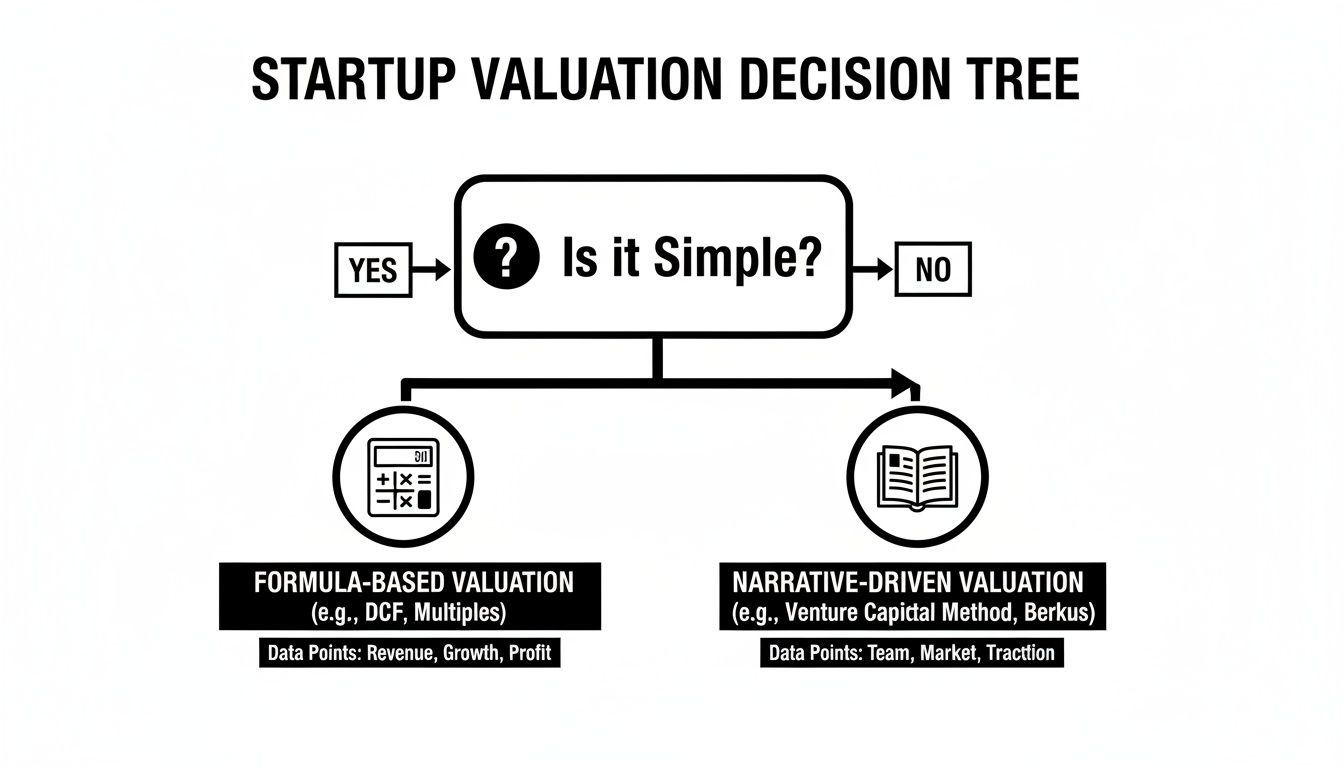 STARTUP VALUATION DECISION TREE

YES

? Is it Simple?

NO

FORMULA-BASED VALUATION
(e.g., DCF, Multiples)

Data Points: Revenue, Growth, Profit

NARRATIVE-DRIVEN VALUATION
(e.g., Venture Capital Method, Berkus)

Data Points: Team, Market, Traction